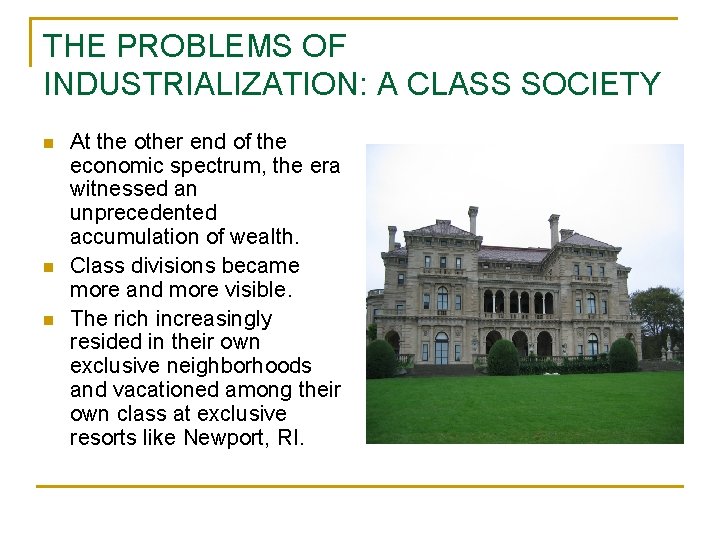 THE PROBLEMS OF INDUSTRIALIZATION: A CLASS SOCIETY

- At the other end of the economic spectrum, the era witnessed an unprecedented accumulation of wealth.
- Class divisions became more and more visible.
- The rich increasingly resided in their own exclusive neighborhoods and vacationed among their own class at exclusive resorts like Newport, RI.